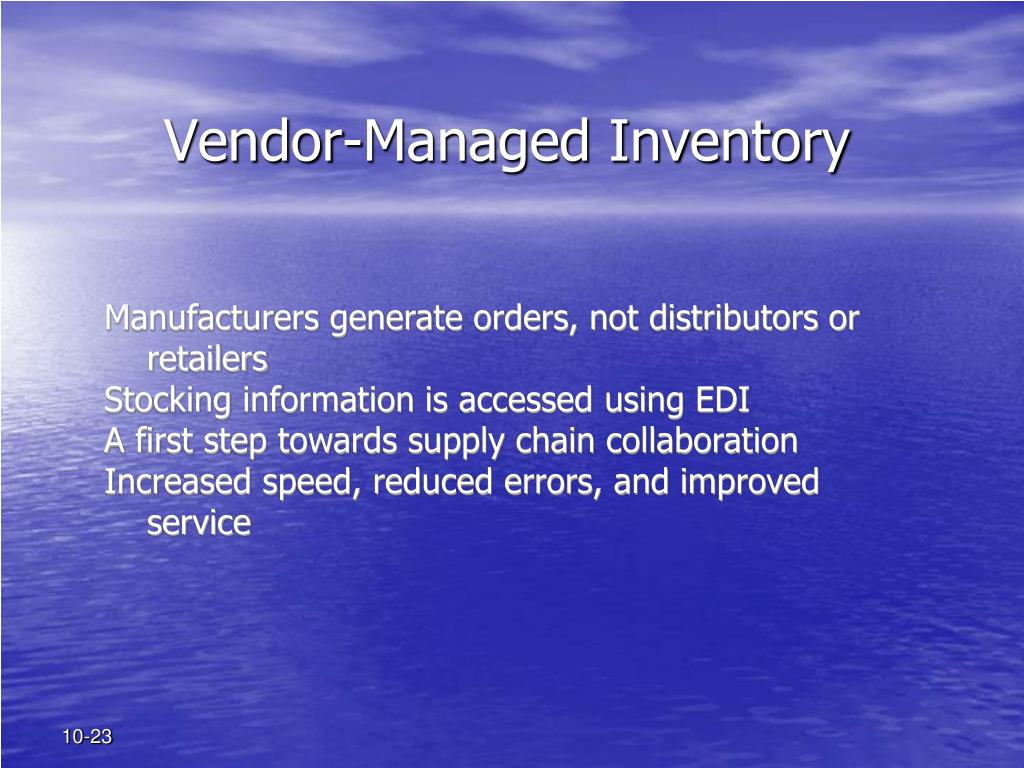 Vendor-Managed Inventory

Manufacturers generate orders, not distributors or retailers
Stocking information is accessed using EDI
A first step towards supply chain collaboration
Increased speed, reduced errors, and improved service

10-23